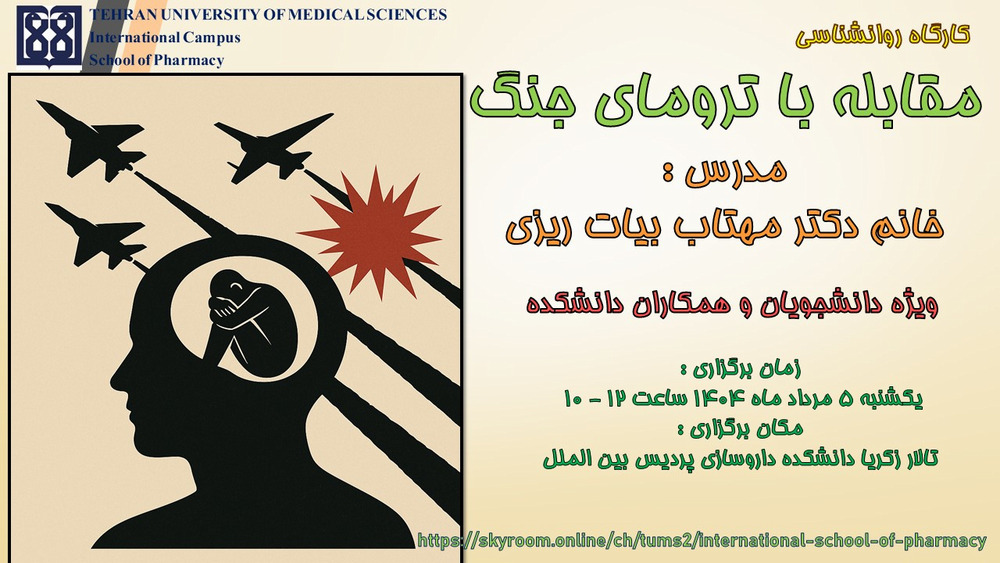 TEHRAN UNIVERSITY OF MEDICAL SCIENCES
International Campus
School of Pharmacy

کارگاه روانشناسی

مقابله با ترومای جنگ

مدرس :
خانم دکتر مهتاب بیات ریزی

ویژه دانشجویان و همکاران دانشکده

زمان برگزاری :
یکشنبه ۵ مرداد ماه ۱۴۰۴ ساعت ۱۲ - ۱۰
مکان برگزاری :
تالار زکریا دانشکده داروسازی پردیس بین الملل

https://skyroom.online/ch/tums2/international-school-of-pharmacy